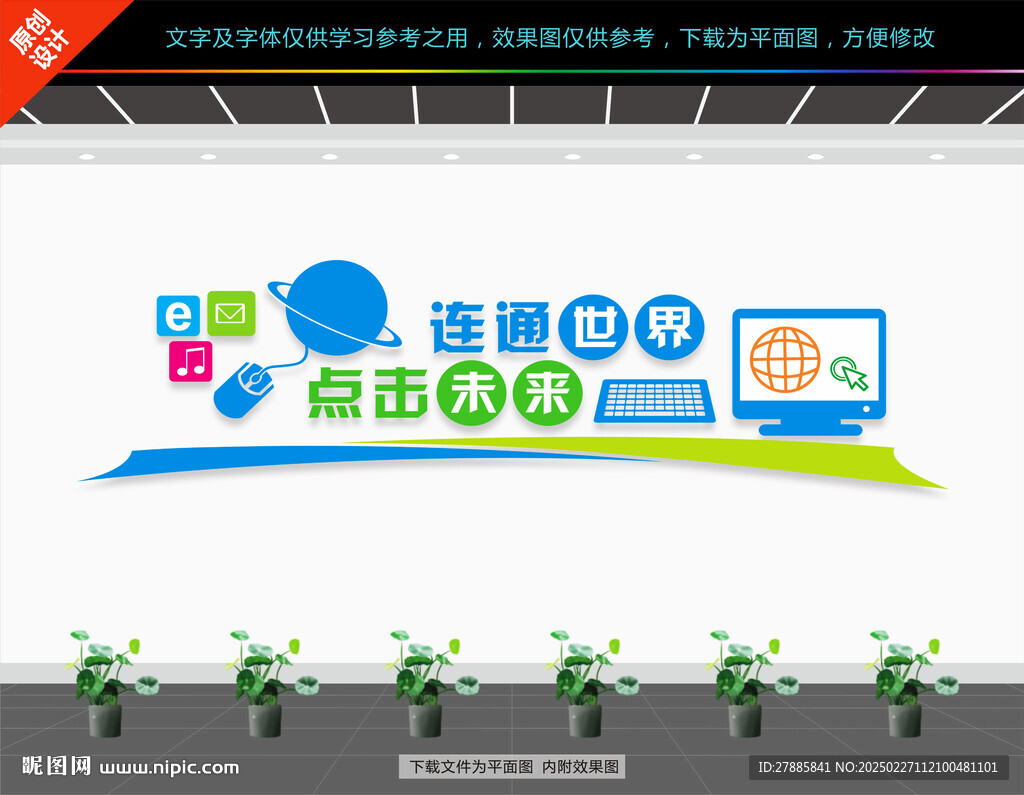 原创设计

文字及字体仅供学习参考之用，效果图仅供参考，下载为平面图，方便修改

e

连通世界
点击未来

昵图网 www.nipic.com

下载文件为平面图 内附效果图

ID:27885841 NO:20250227112100481101